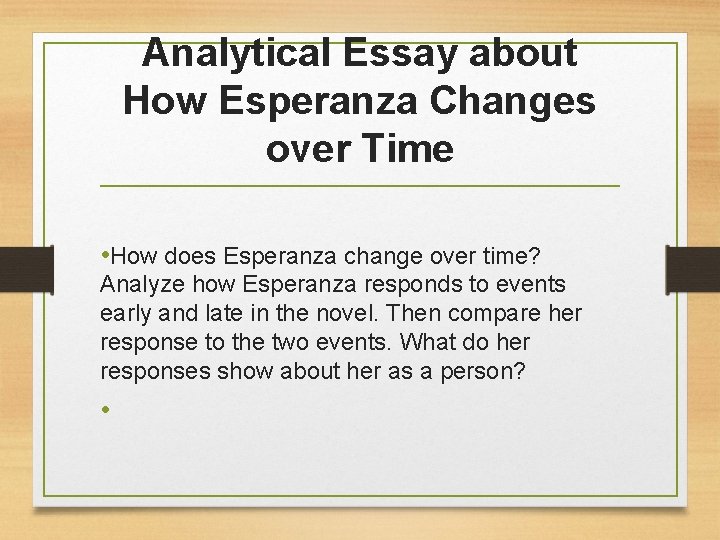 Analytical Essay about How Esperanza Changes over Time

•How does Esperanza change over time? Analyze how Esperanza responds to events early and late in the novel. Then compare her response to the two events. What do her responses show about her as a person?

•